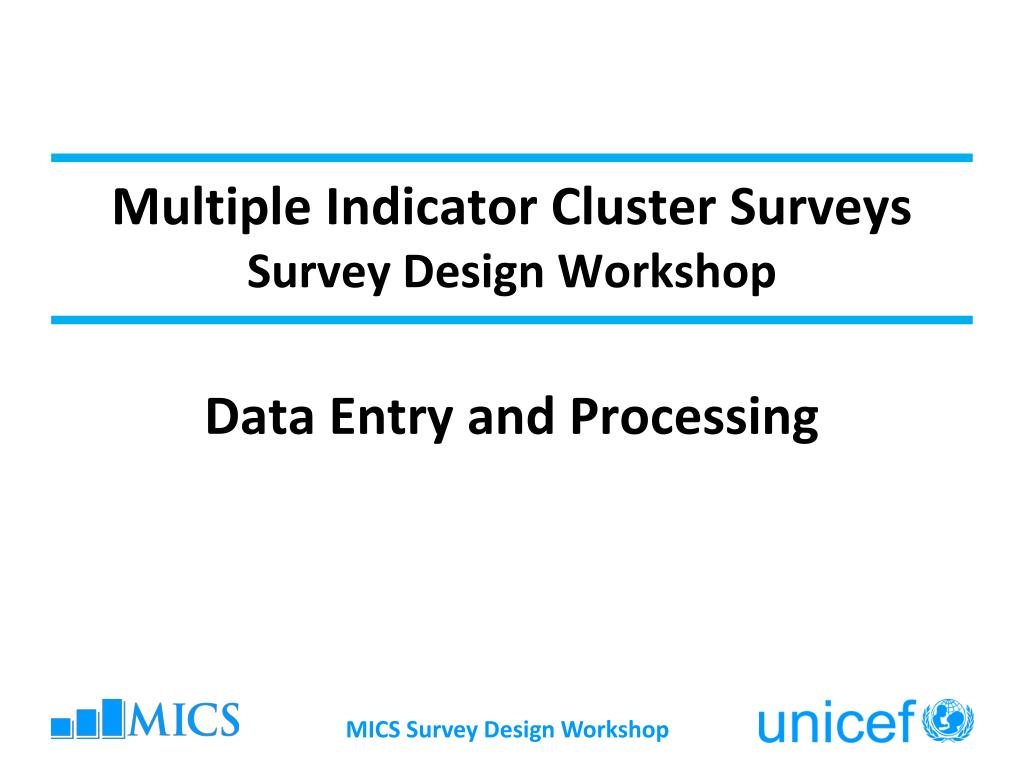 Multiple Indicator Cluster Surveys
Survey Design Workshop

Data Entry and Processing

MICS

MICS Survey Design Workshop

unicef